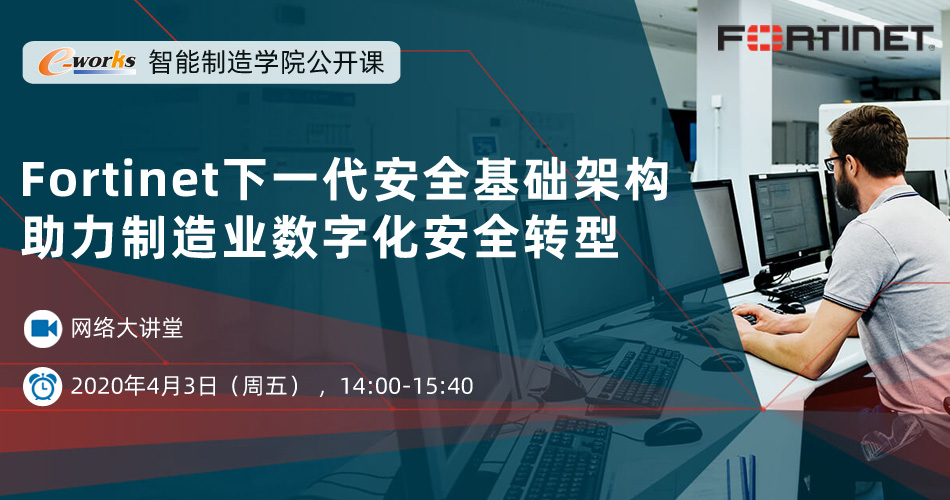 e-works 智能制造学院公开课

FORTINET

Fortinet下一代安全基础架构
助力制造业数字化安全转型

网络大讲堂

2020年4月3日（周五），14:00-15:40